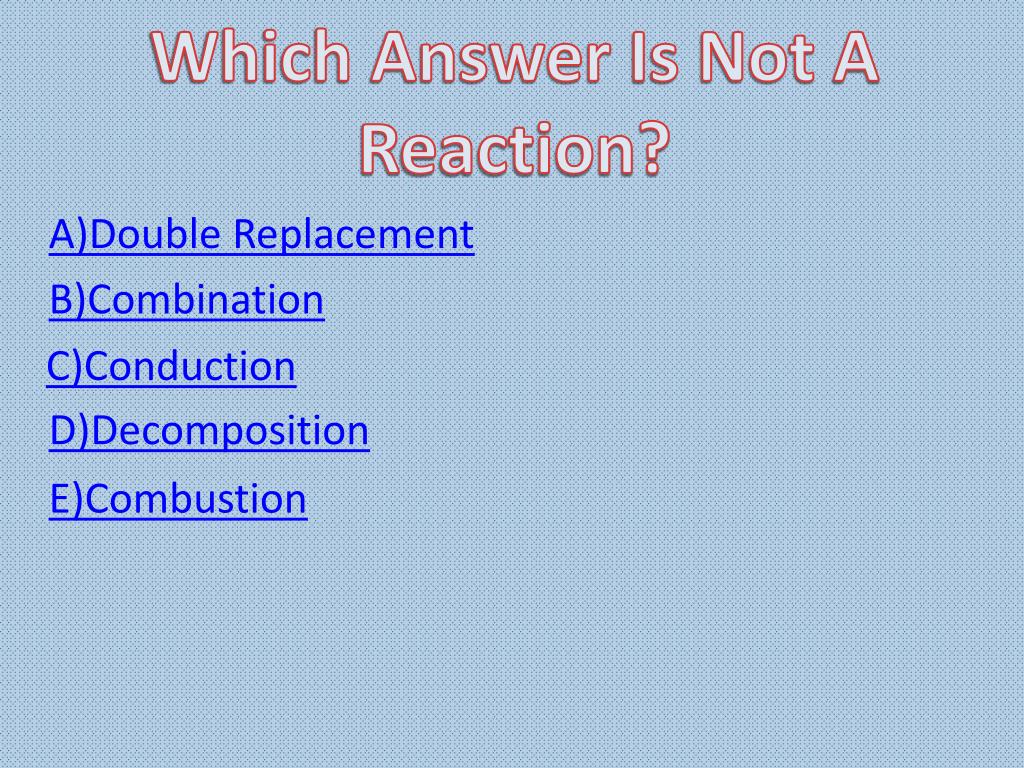 Which Answer Is Not A Reaction?

A)Double Replacement

B)Combination

C)Conduction

D)Decomposition

E)Combustion